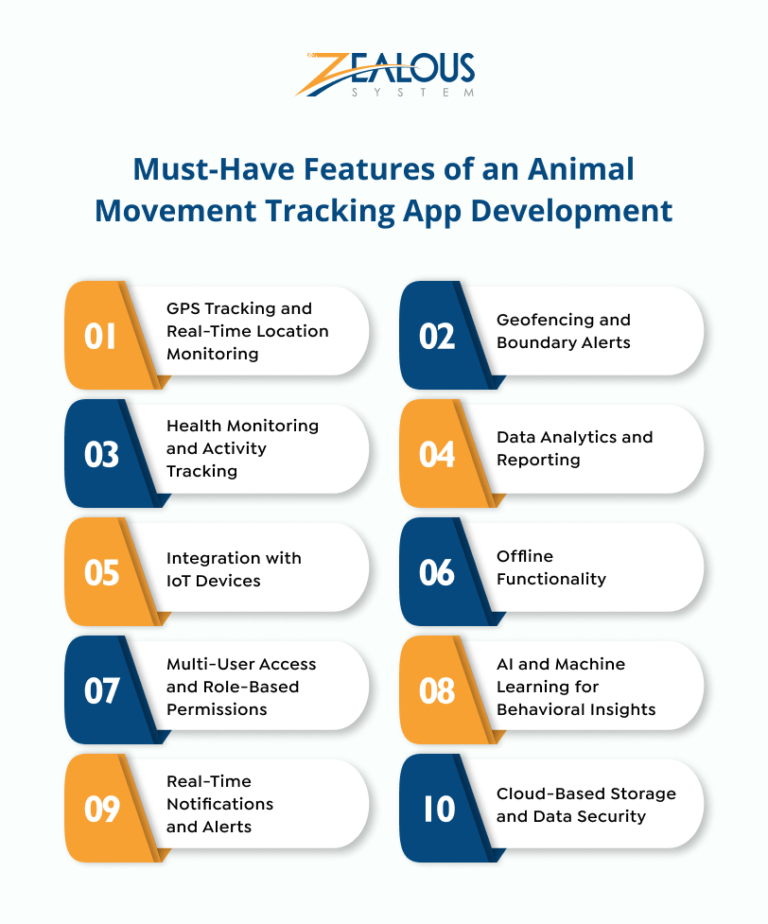 ZEALOUS
SYSTEM

Must-Have Features of an Animal Movement Tracking App Development

01 GPS Tracking and Real-Time Location Monitoring

02 Geofencing and Boundary Alerts

03 Health Monitoring and Activity Tracking

04 Data Analytics and Reporting

05 Integration with IoT Devices

06 Offline Functionality

07 Multi-User Access and Role-Based Permissions

08 AI and Machine Learning for Behavioral Insights

09 Real-Time Notifications and Alerts

10 Cloud-Based Storage and Data Security